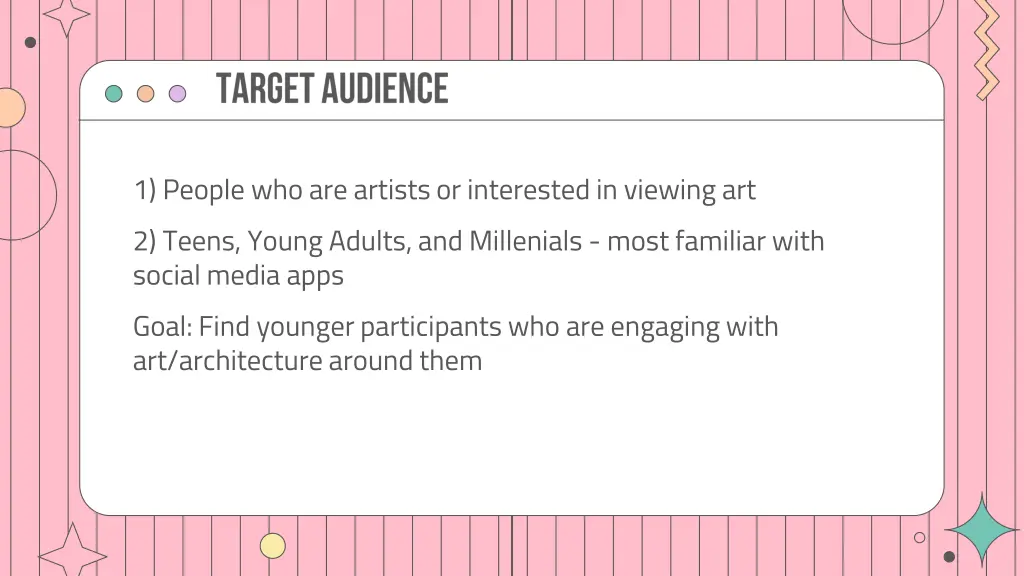 TARGET AUDIENCE

1) People who are artists or interested in viewing art

2) Teens, Young Adults, and Millenials - most familiar with social media apps

Goal: Find younger participants who are engaging with art/architecture around them